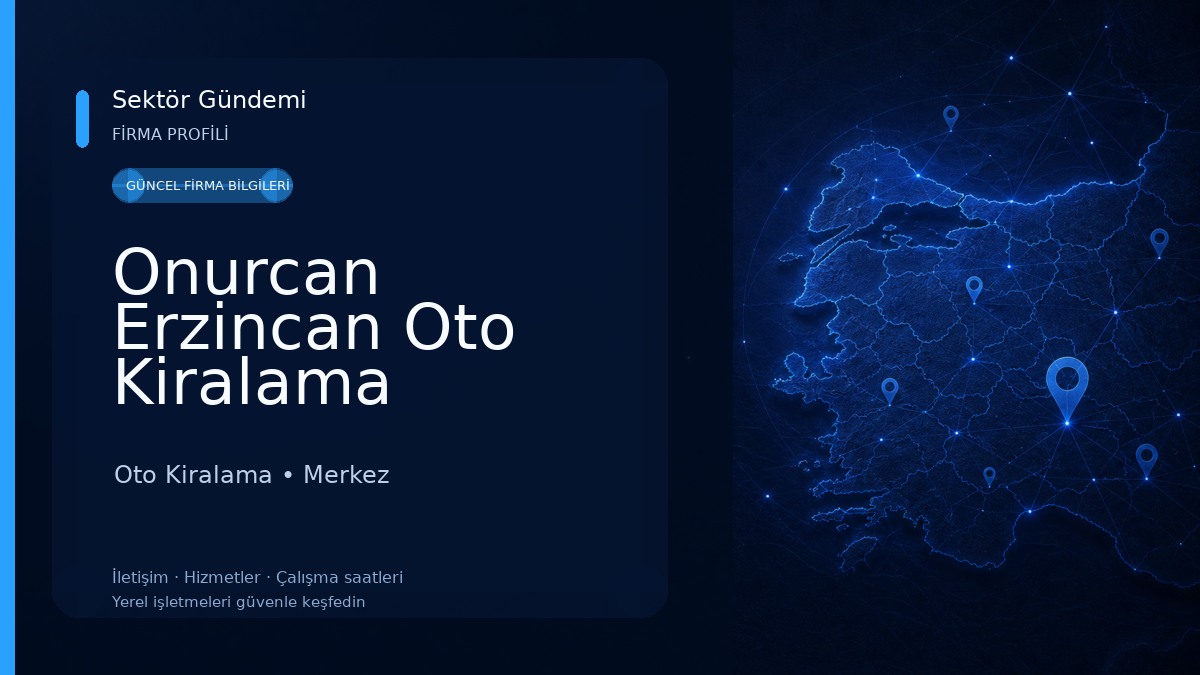 Sektör Gündemi
FİRMA PROFİLİ

GÜNCEL FİRMA BİLGİLERİ

Onurcan Erzincan Oto Kiralama

Oto Kiralama • Merkez

İletişim · Hizmetler · Çalışma saatleri
Yerel işletmeleri güvenle keşfedin